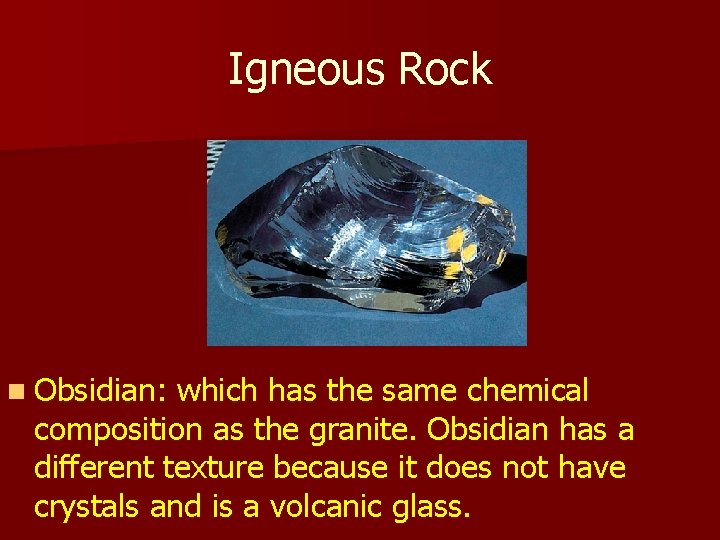 Igneous Rock

Obsidian: which has the same chemical composition as the granite. Obsidian has a different texture because it does not have crystals and is a volcanic glass.